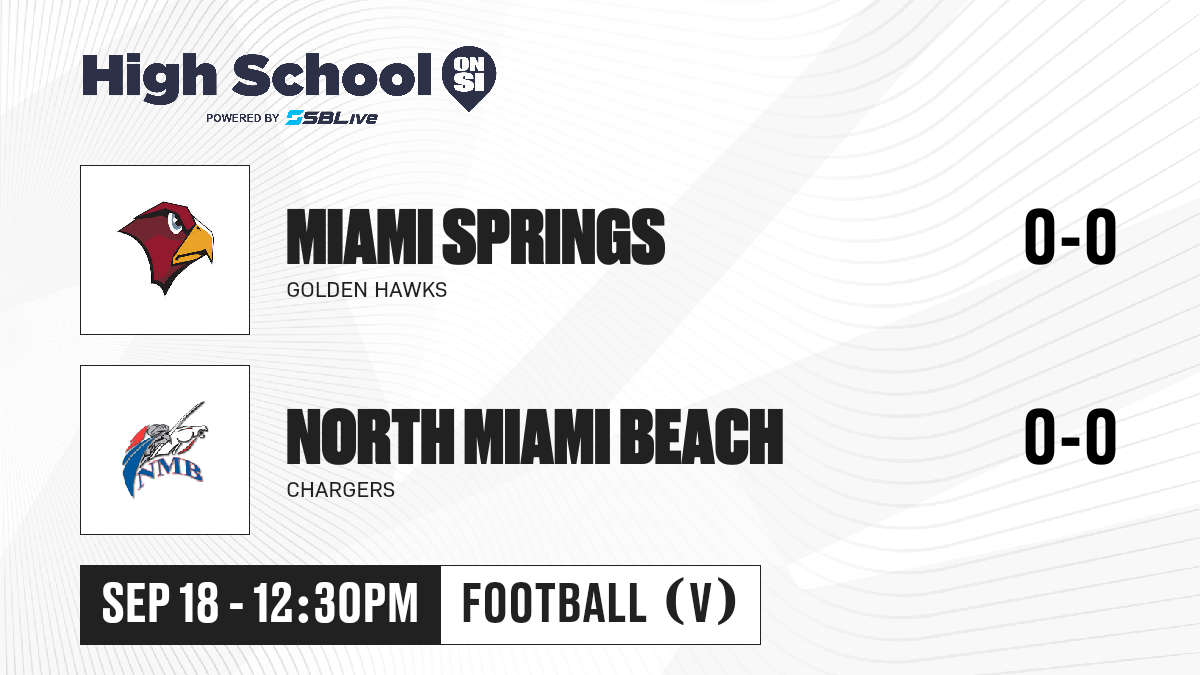 High School ON SI
POWERED BY SBLive

MIAMI SPRINGS
GOLDEN HAWKS
0-0

NMB
NORTH MIAMI BEACH
CHARGERS
0-0

SEP 18 - 12:30PM
FOOTBALL (V)